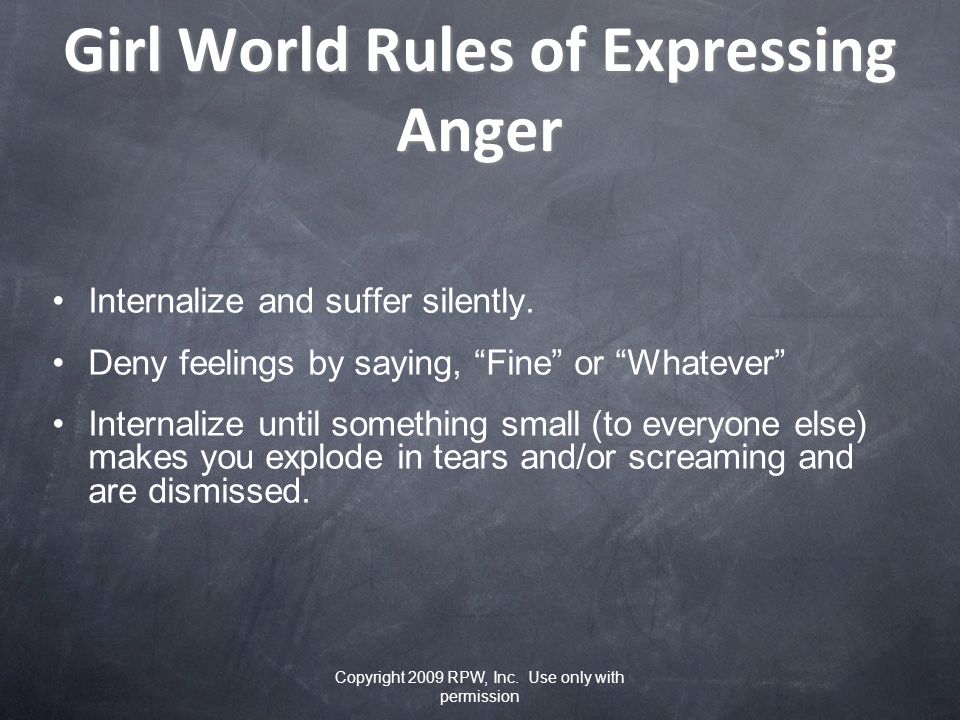 Girl World Rules of Expressing Anger

• Internalize and suffer silently.

• Deny feelings by saying, “Fine” or “Whatever”

• Internalize until something small (to everyone else) makes you explode in tears and/or screaming and are dismissed.

Copyright 2009 RPW, Inc.  Use only with permission